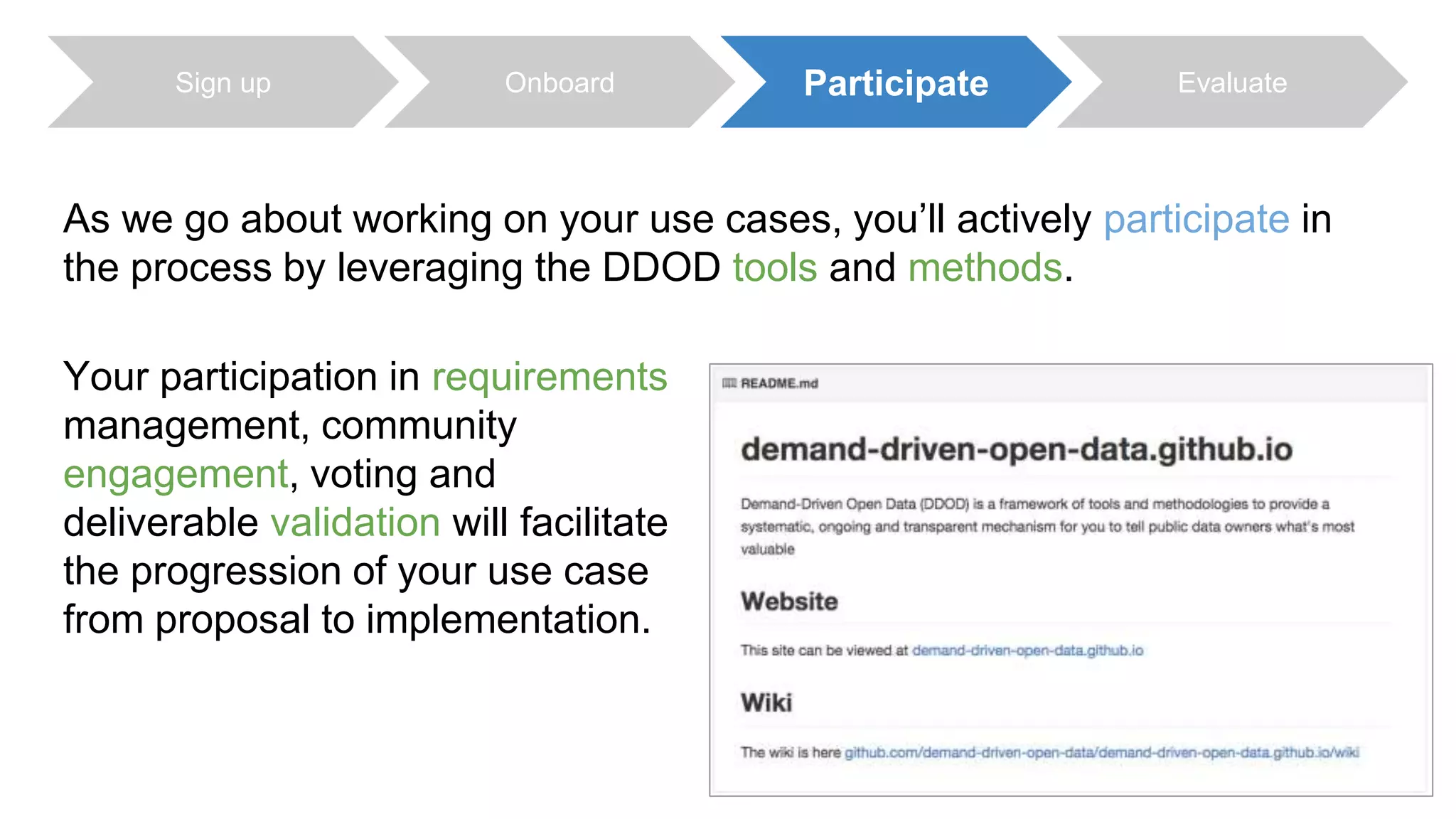 Sign up

Onboard

Participate

Evaluate

As we go about working on your use cases, you'll actively participate in the process by leveraging the DDOD tools and methods.

Your participation in requirements management, community engagement, voting and deliverable validation will facilitate the progression of your use case from proposal to implementation.

README.md

demand-driven-open-data.github.io

Demand-Driven Open Data (DDOD) is a framework of tools and methodologies to provide a systematic, ongoing and transparent mechanism for you to tell public data owners what's most valuable

Website

This site can be viewed at demand-driven-open-data.github.io

Wiki

The wiki is here github.com/demand-driven-open-data/demand-driven-open-data.github.io/wiki